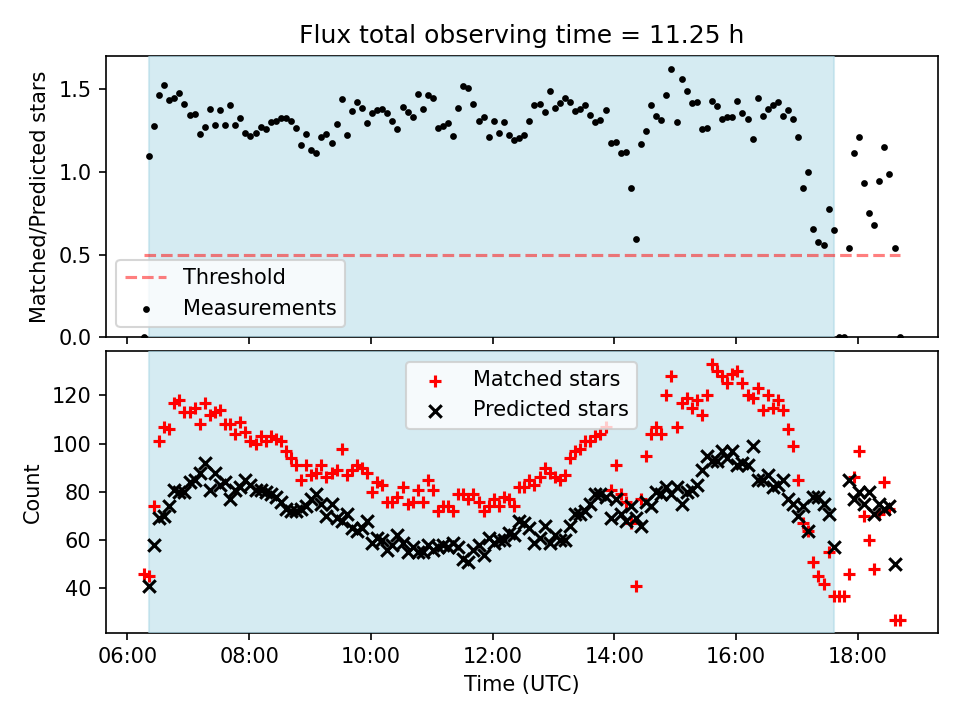 Flux total observing time = 11.25 h

Matched/Predicted stars

1.5
1.0
0.5
0.0

Threshold
Measurements

Matched stars
Predicted stars

Count

120
100
80
60
40

06:00 08:00 10:00 12:00 14:00 16:00 18:00

Time (UTC)